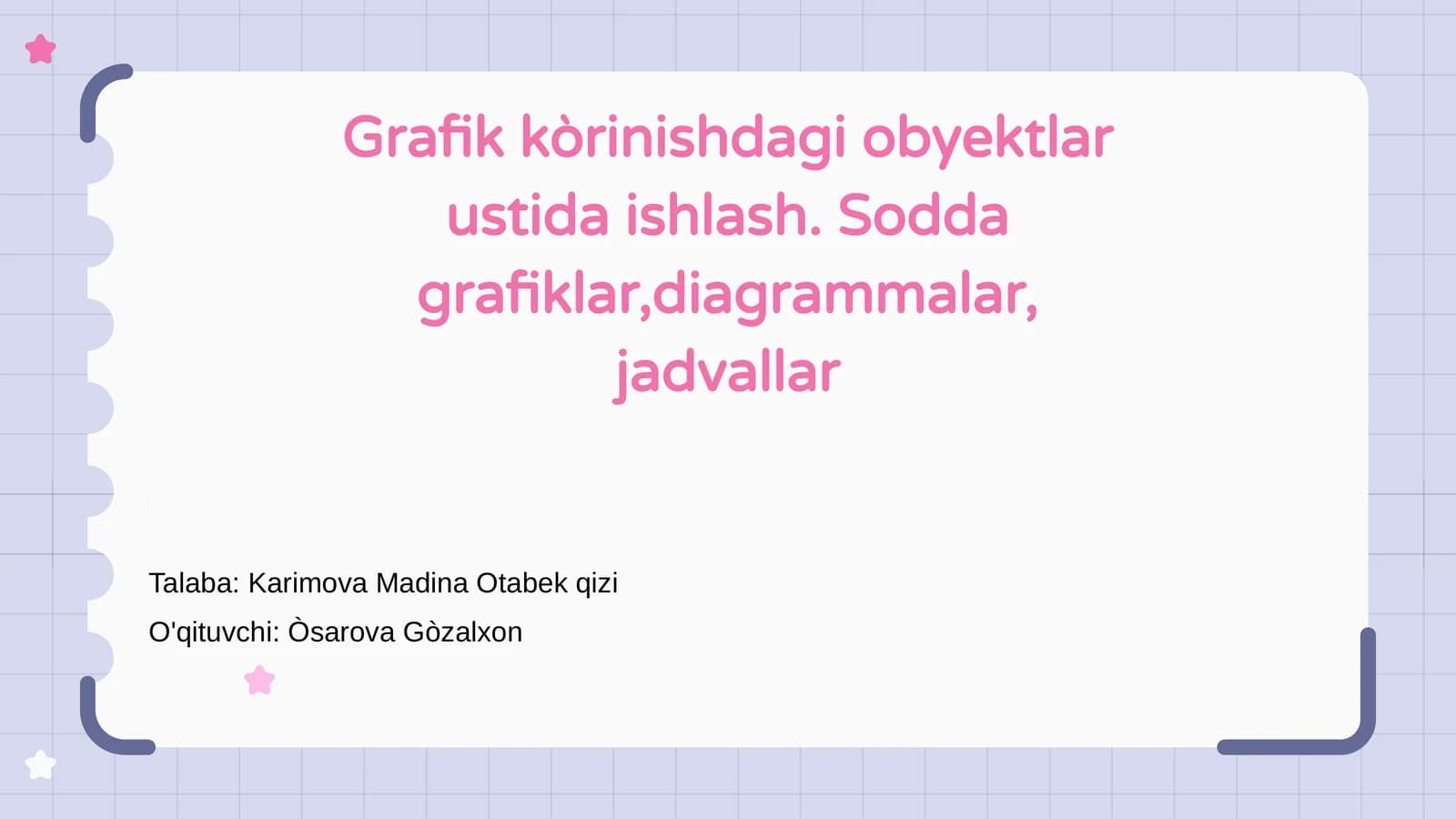 Grafik kòrinishdagi obyektlar ustida ishlash. Sodda grafiklar,diagrammalar, jadvallar

Talaba: Karimova Madina Otabek qizi
O'qituvchi: Òsarova Gòzalxon